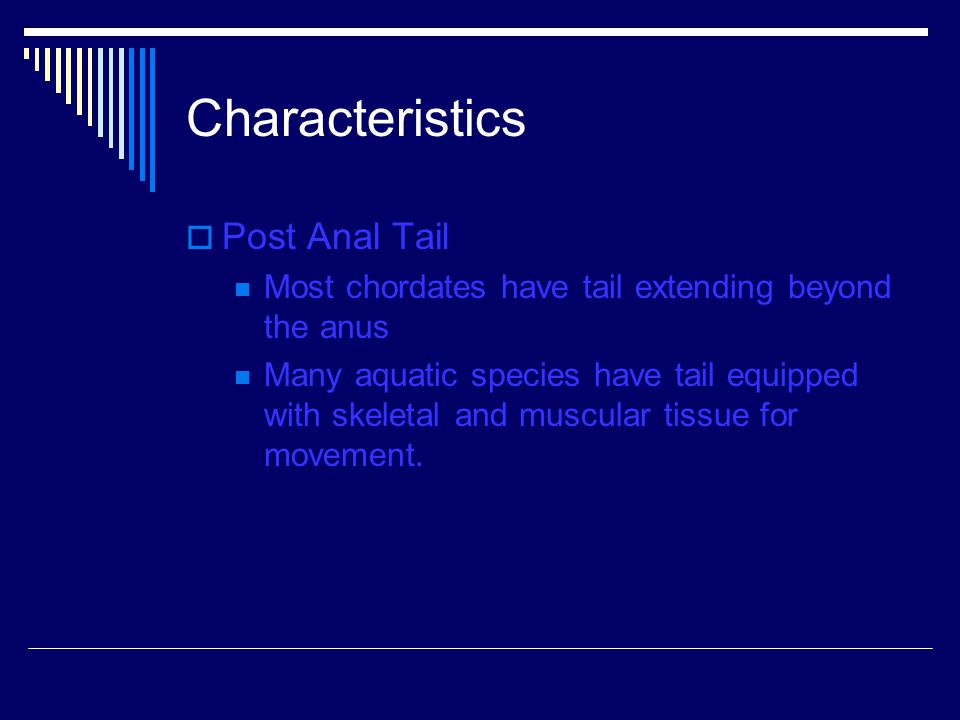 Characteristics

Post Anal Tail

Most chordates have tail extending beyond the anus

Many aquatic species have tail equipped with skeletal and muscular tissue for movement.